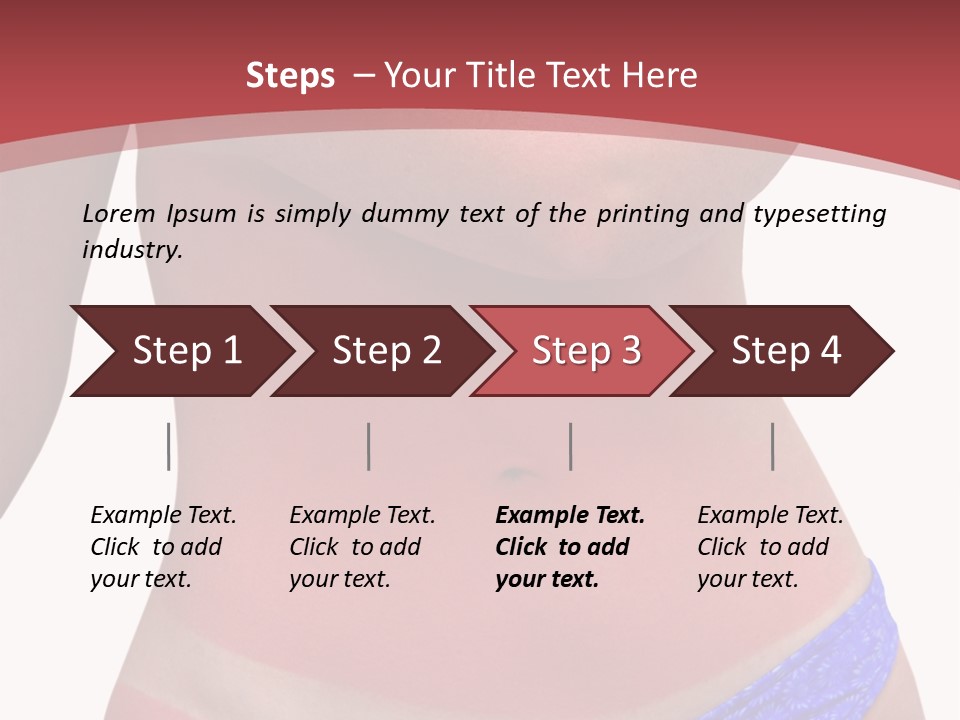 Steps – Your Title Text Here

Lorem Ipsum is simply dummy text of the printing and typesetting industry.

Step 1

Step 2

Step 3

Step 4

Example Text. Click to add your text.

Example Text. Click to add your text.

Example Text. Click to add your text.

Example Text. Click to add your text.